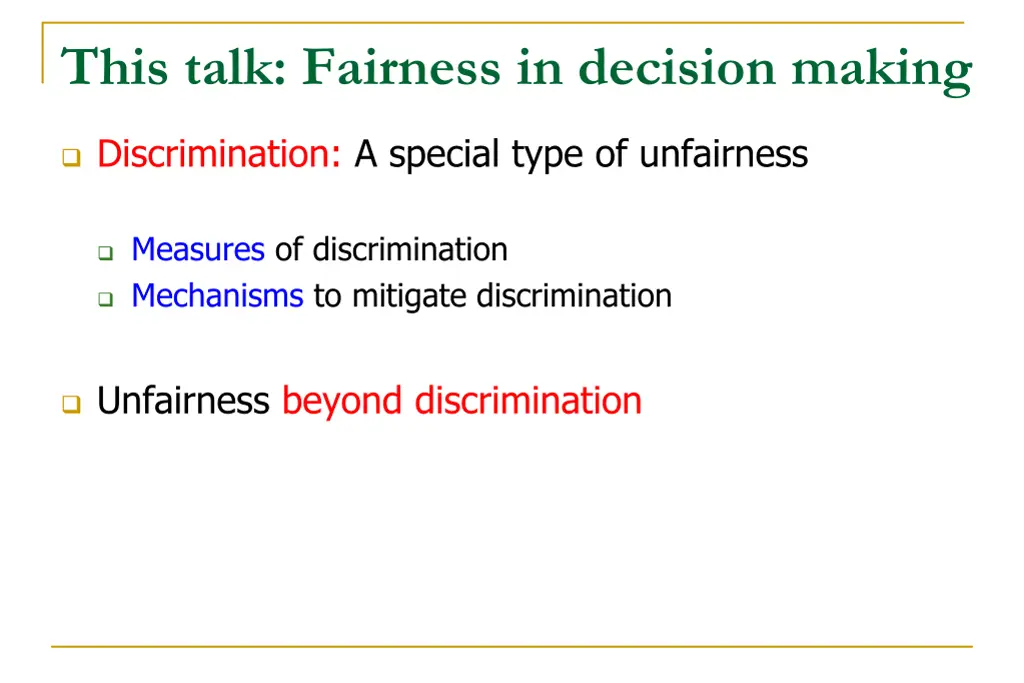 This talk: Fairness in decision making

Discrimination: A special type of unfairness

Measures of discrimination

Mechanisms to mitigate discrimination

Unfairness beyond discrimination